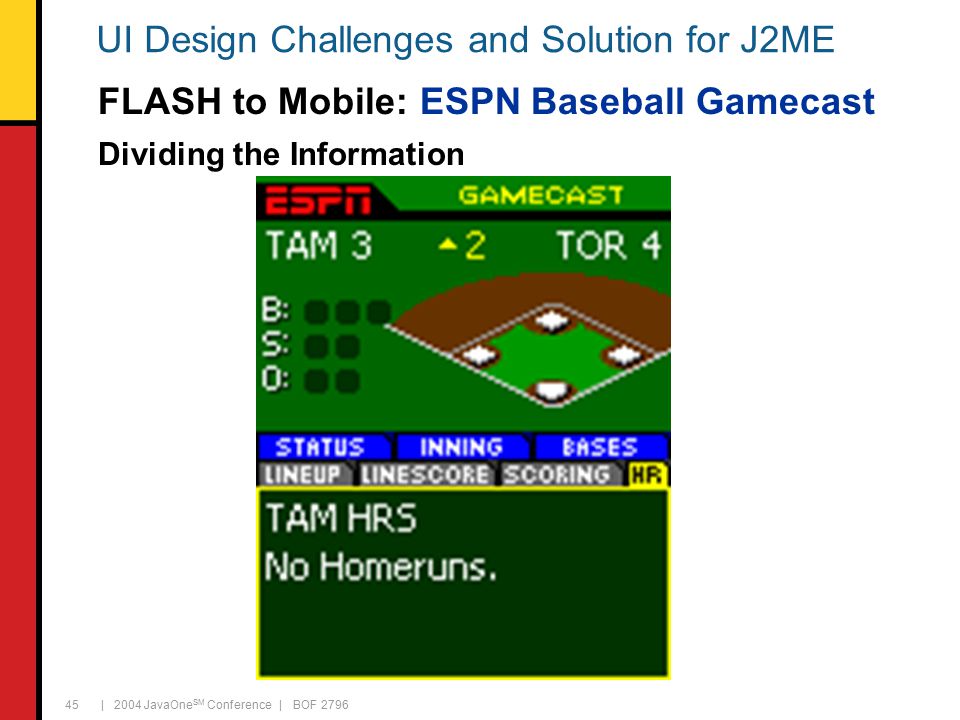 UI Design Challenges and Solution for J2ME

FLASH to Mobile: ESPN Baseball Gamecast

Dividing the Information

ESPN GAMECAST

TAM 3 ▲2 TOR 4

B:
S:
O:

STATUS INNING BASES

LINEUP LINESCORE SCORING HR

TAM HRS
No Homeruns.

45 | 2004 JavaOne$^{SM}$ Conference | BOF 2796